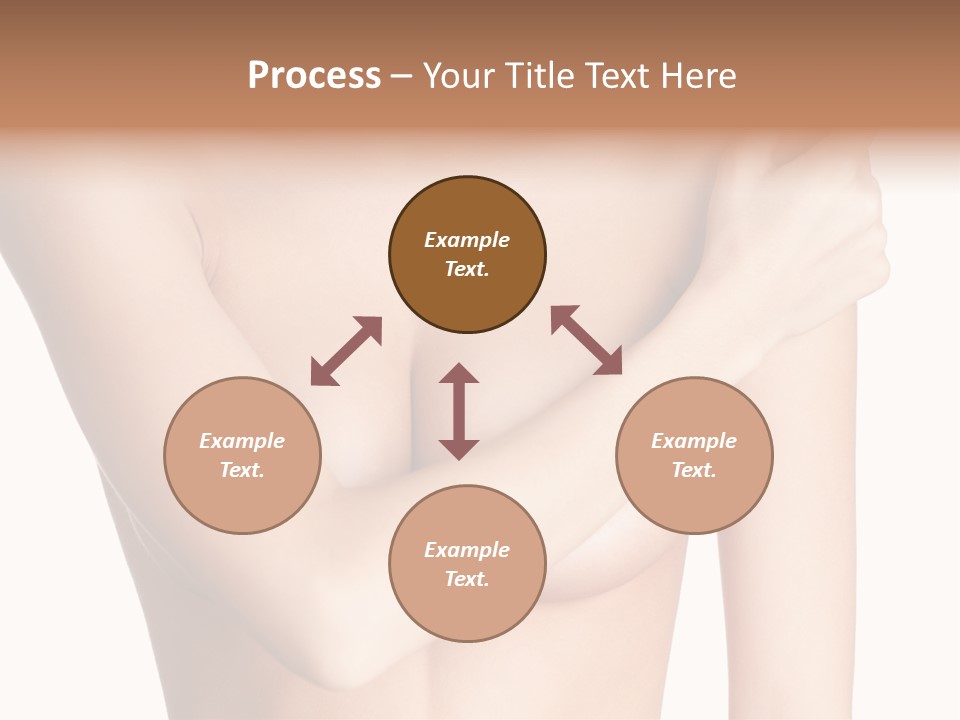 Process – Your Title Text Here

Example Text.

Example Text.

Example Text.

Example Text.